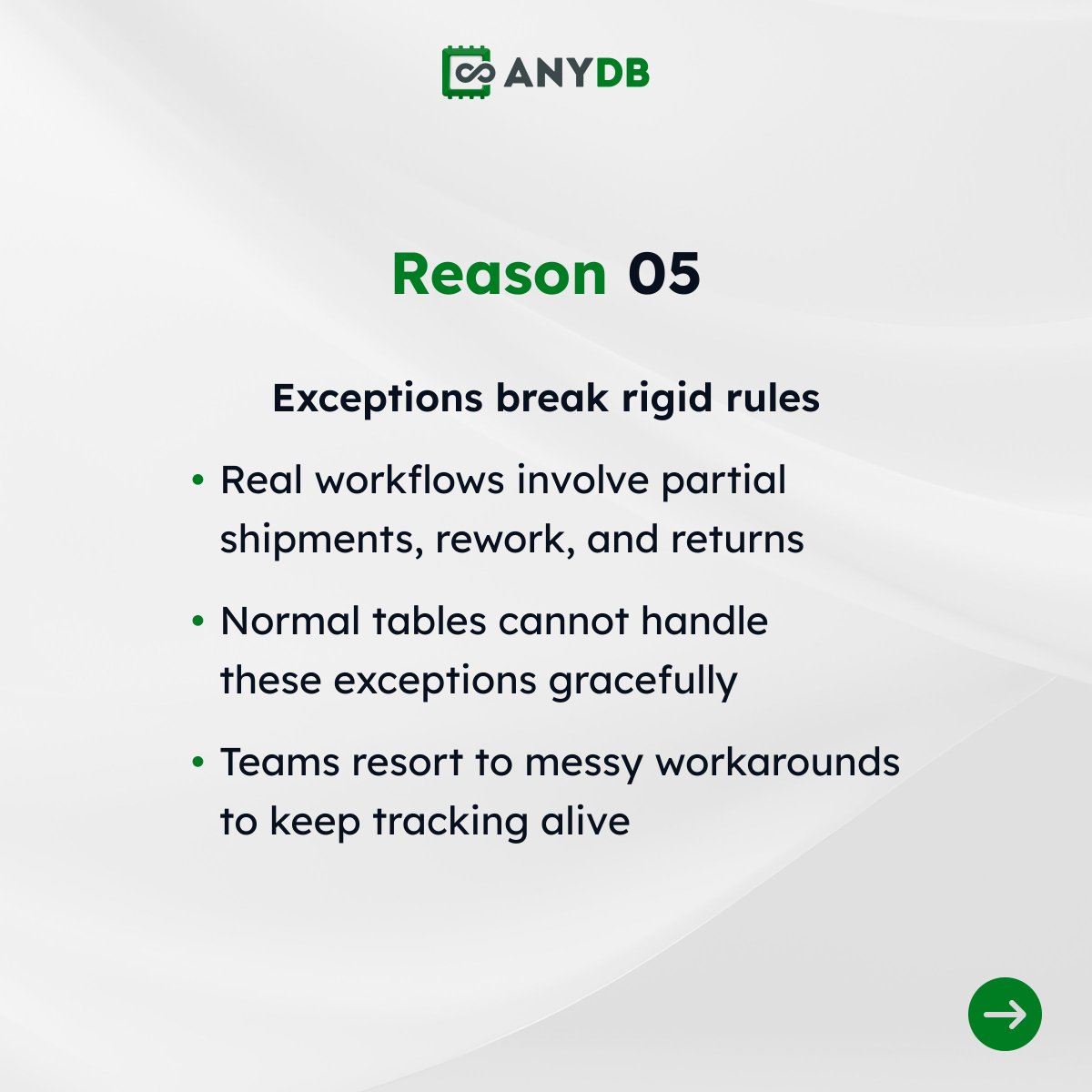 ANYDB

Reason 05

Exceptions break rigid rules

• Real workflows involve partial shipments, rework, and returns

• Normal tables cannot handle these exceptions gracefully

• Teams resort to messy workarounds to keep tracking alive